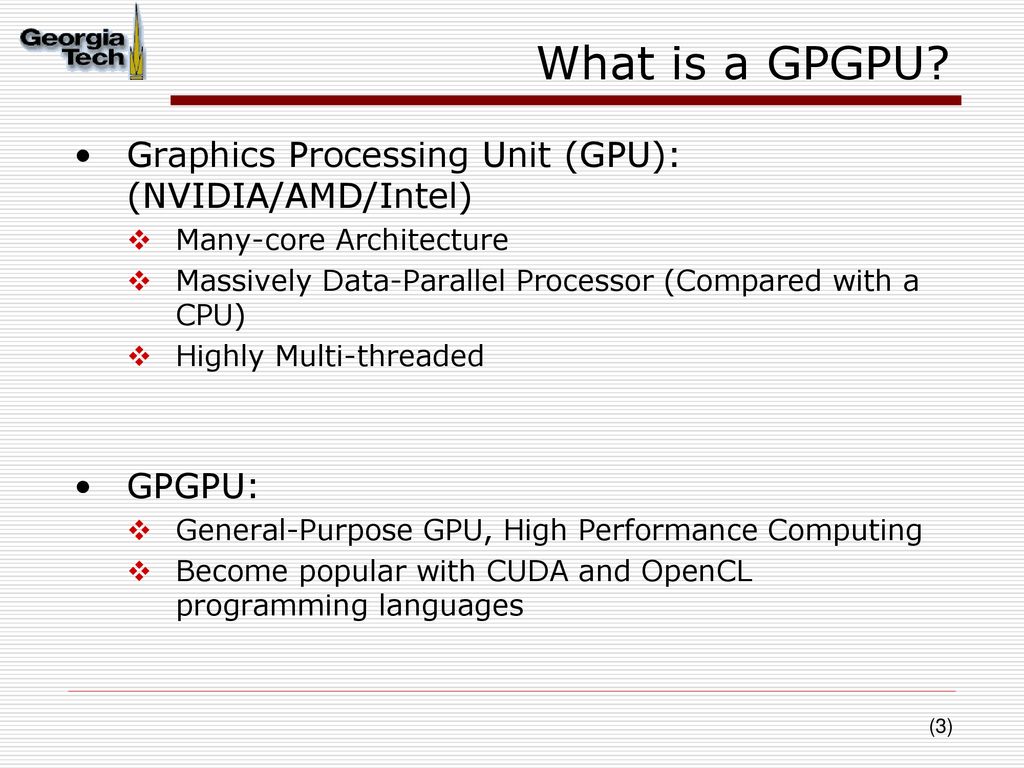 Georgia Tech

What is a GPGPU?

• Graphics Processing Unit (GPU): (NVIDIA/AMD/Intel)
  ❖ Many-core Architecture
  ❖ Massively Data-Parallel Processor (Compared with a CPU)
  ❖ Highly Multi-threaded

• GPGPU:
  ❖ General-Purpose GPU, High Performance Computing
  ❖ Become popular with CUDA and OpenCL programming languages

(3)